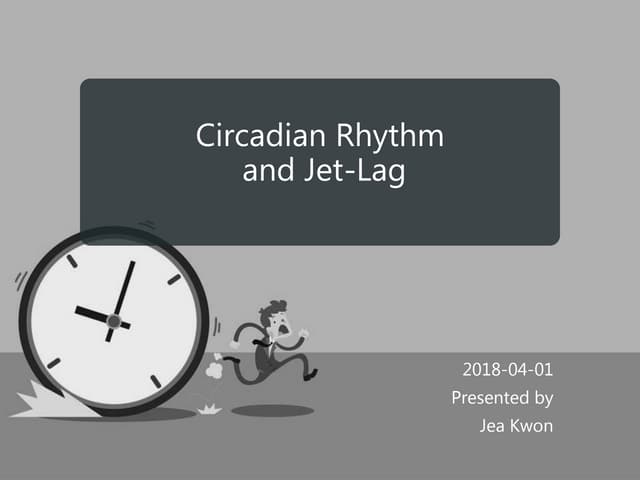 Circadian Rhythm and Jet-Lag

2018-04-01
Presented by
Jea Kwon